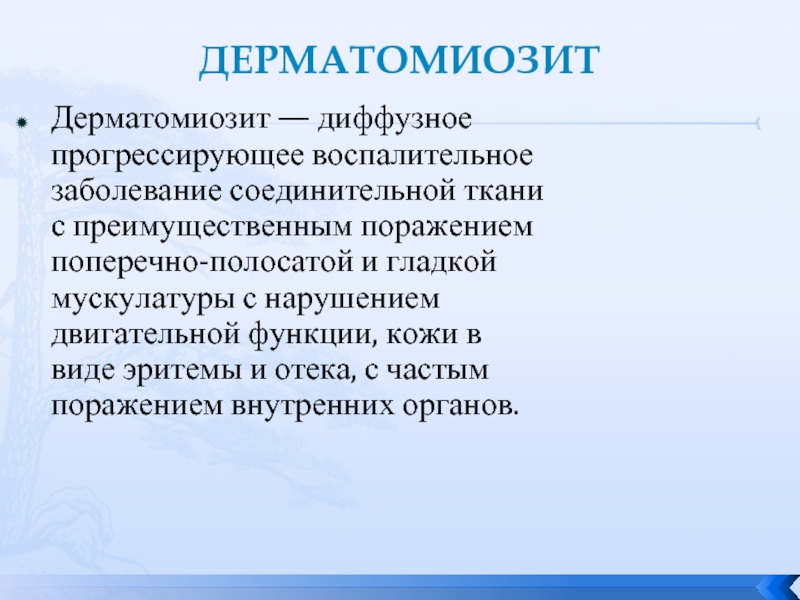 ДЕРМАТОМИОЗИТ

Дерматомиозит — диффузное прогрессирующее воспалительное заболевание соединительной ткани с преимущественным поражением поперечно-полосатой и гладкой мускулатуры с нарушением двигательной функции, кожи в виде эритемы и отека, с частым поражением внутренних органов.